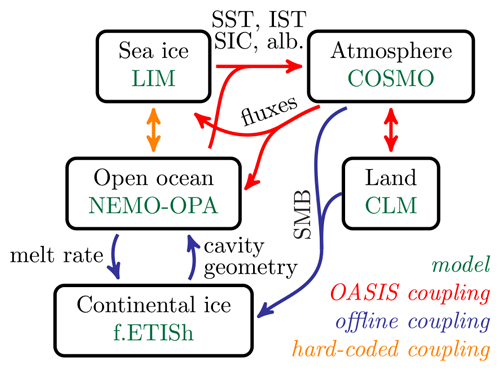 SST, IST
SIC, alb.

Sea ice
LIM

Atmosphere
COSMO

fluxes

Open ocean
NEMO-OPA

Land
CLM

SMB

melt rate

cavity
geometry

Continental ice
f.ETISh

model
OASIS coupling
offline coupling
hard-coded coupling